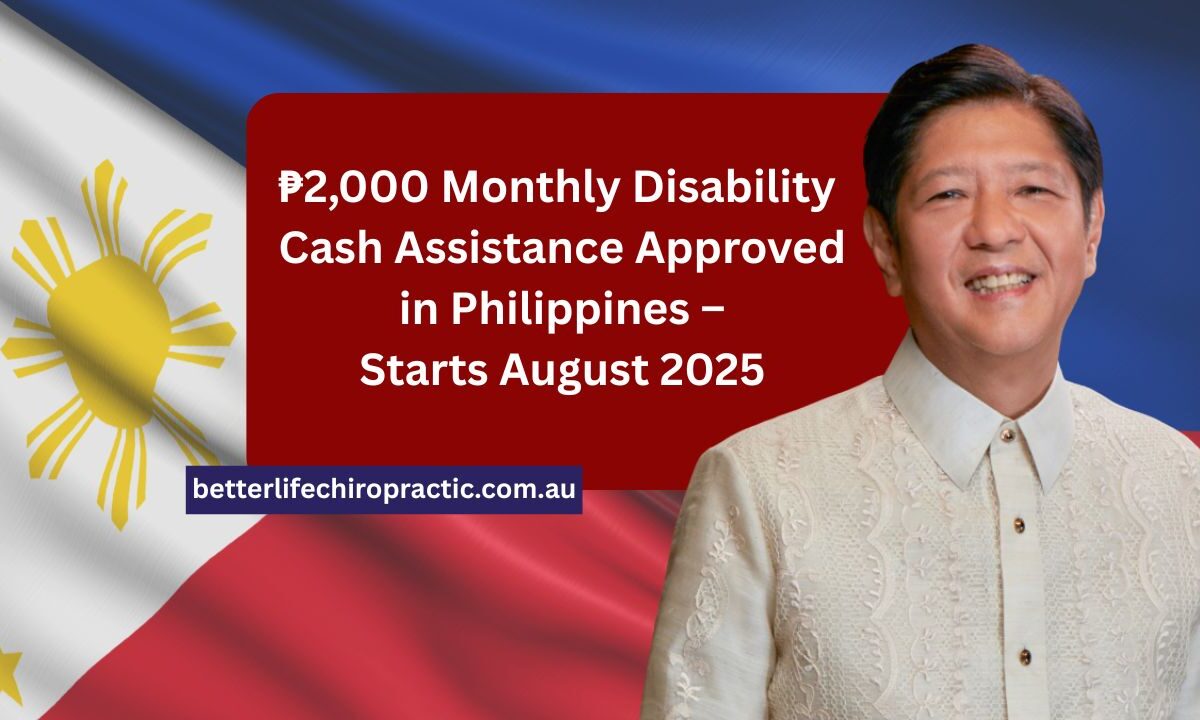 ₱2,000 Monthly Disability Cash Assistance Approved in Philippines – Starts August 2025

betterlifechiropractic.com.au